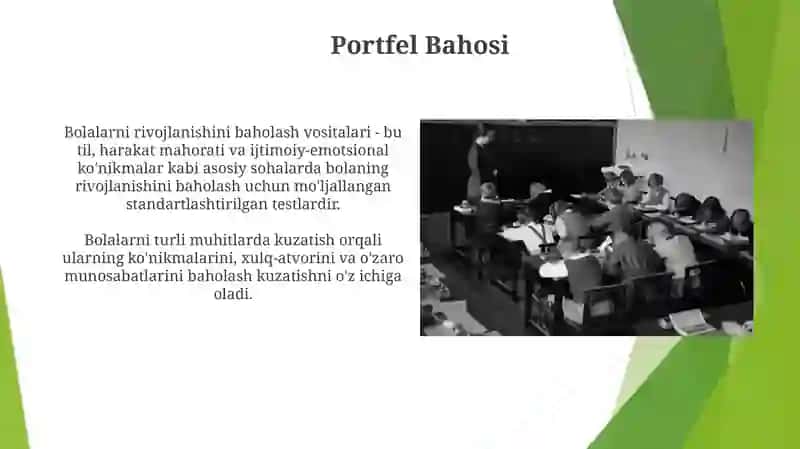 Portfel Bahosi

Bolalarni rivojlanishini baholash vositalari - bu til, harakat mahorati va ijtimoiy-emotsional ko'nikmalar kabi asosiy sohalarda bolaning rivojlanishini baholash uchun mo'ljallangan standartlashtirilgan testlardir.

Bolalarni turli muhitlarda kuzatish orqali ularning ko'nikmalarini, xulq-atvorini va o'zaro munosabatlarini baholash kuzatishni o'z ichiga oladi.